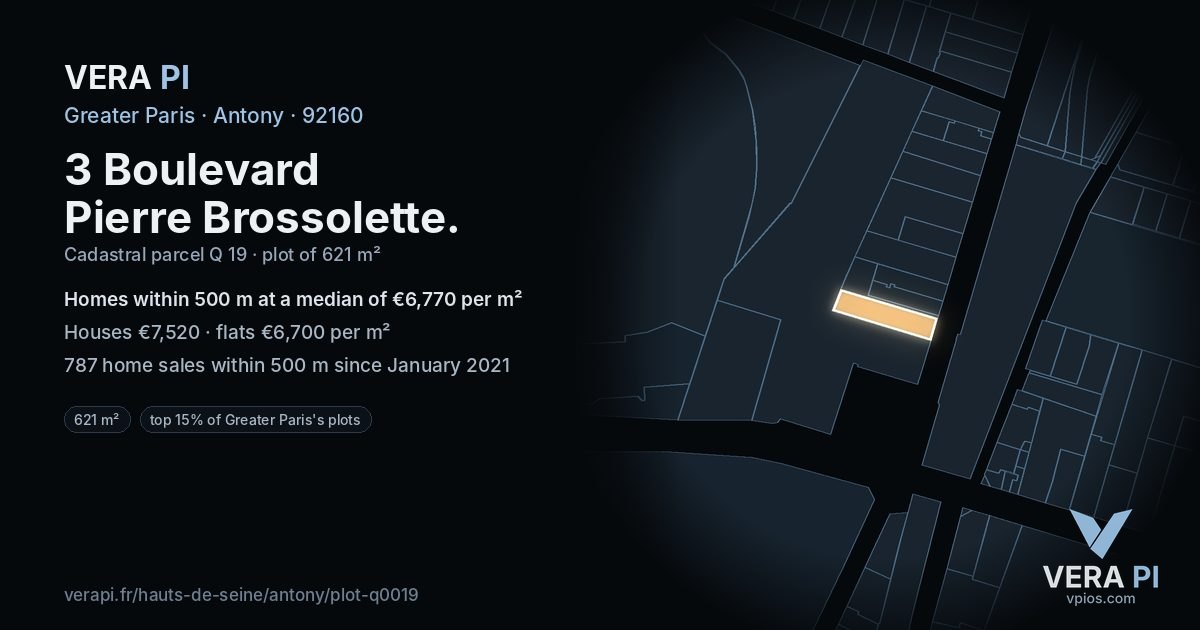 VERA PI

Greater Paris · Antony · 92160

3 Boulevard Pierre Brossolette.

Cadastral parcel Q 19 · plot of 621 m²

Homes within 500 m at a median of €6,770 per m²

Houses €7,520 · flats €6,700 per m²

787 home sales within 500 m since January 2021

621 m²

top 15% of Greater Paris's plots

verapi.fr/hauts-de-seine/antony/plot-q0019

VERA PI
vpios.com